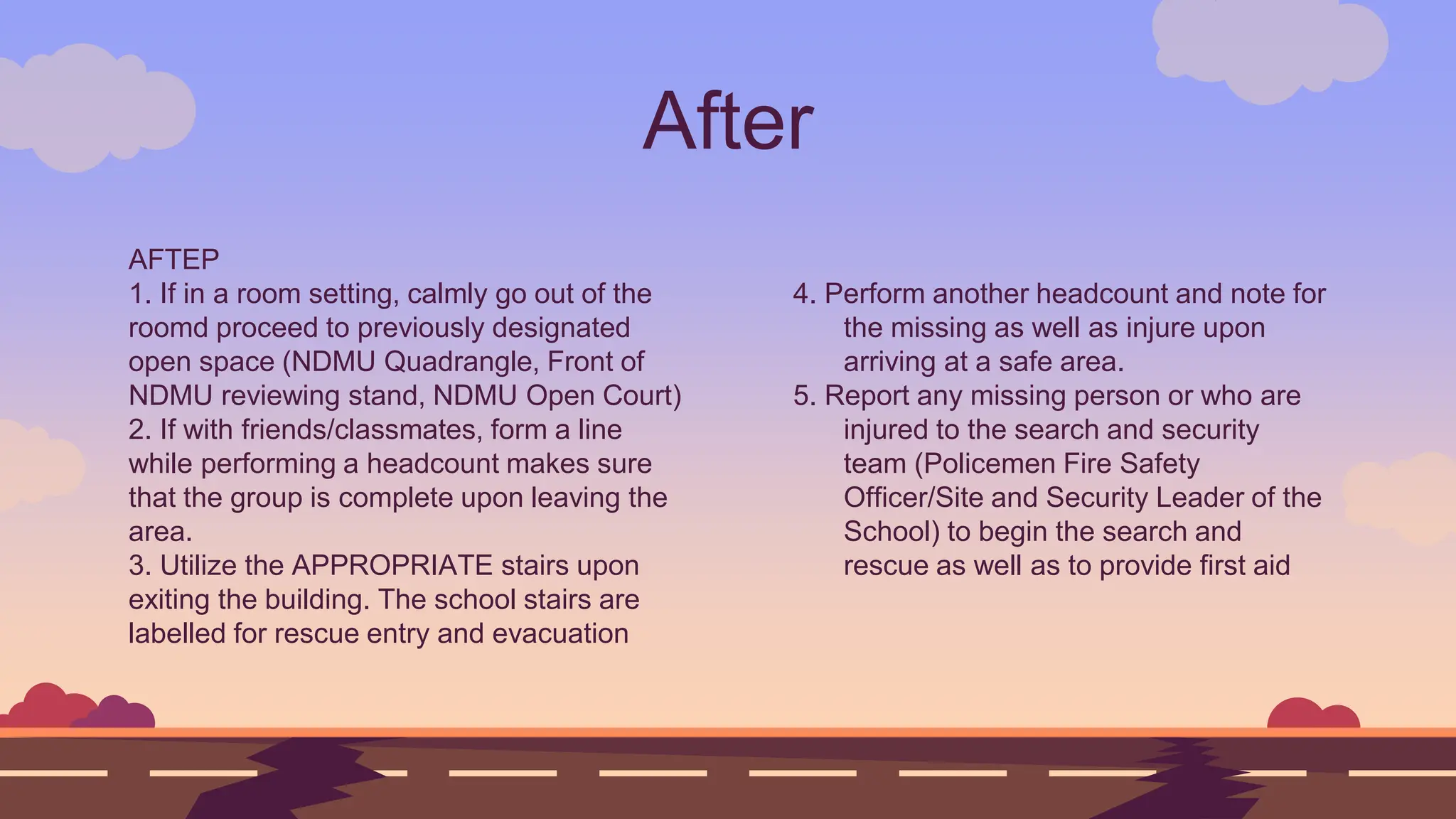 After

AFTEP
1. If in a room setting, calmly go out of the roomd proceed to previously designated open space (NDMU Quadrangle, Front of NDMU reviewing stand, NDMU Open Court)
2. If with friends/classmates, form a line while performing a headcount makes sure that the group is complete upon leaving the area.
3. Utilize the APPROPRIATE stairs upon exiting the building. The school stairs are labelled for rescue entry and evacuation

4. Perform another headcount and note for the missing as well as injure upon arriving at a safe area.
5. Report any missing person or who are injured to the search and security team (Policemen Fire Safety Officer/Site and Security Leader of the School) to begin the search and rescue as well as to provide first aid